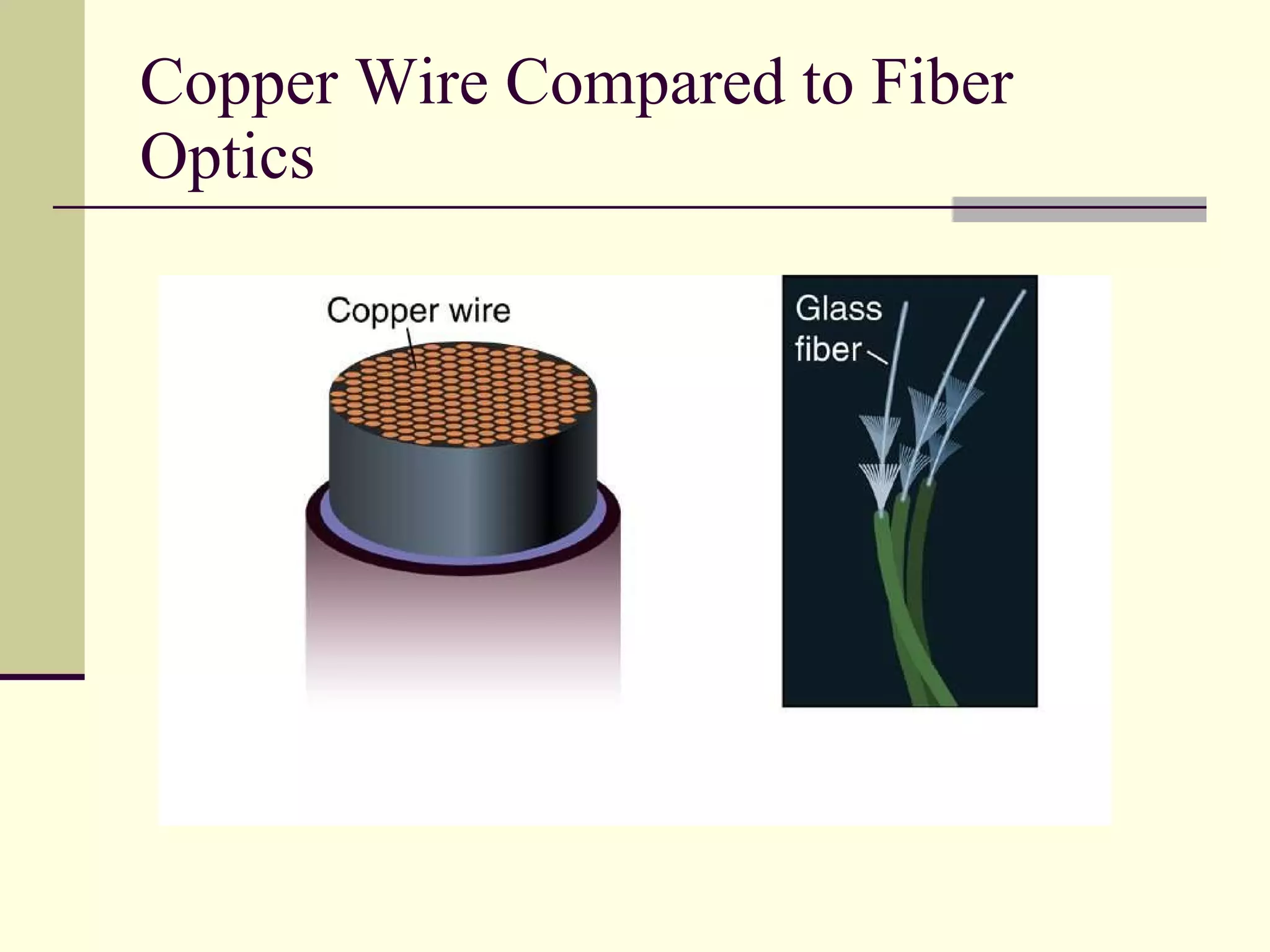 Copper Wire Compared to Fiber Optics

Copper wire

Glass fiber